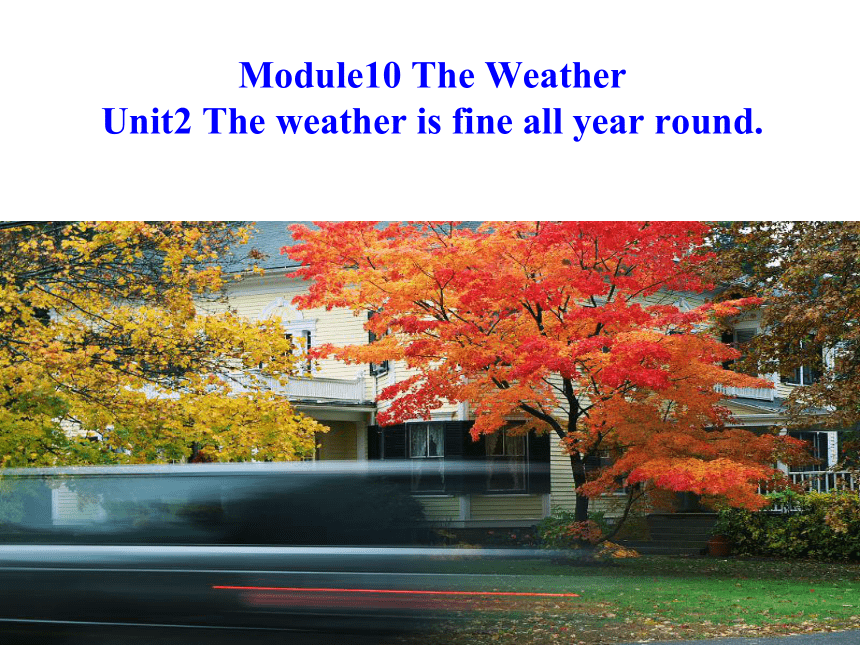 Module10 The Weather
Unit2 The weather is fine all year round.